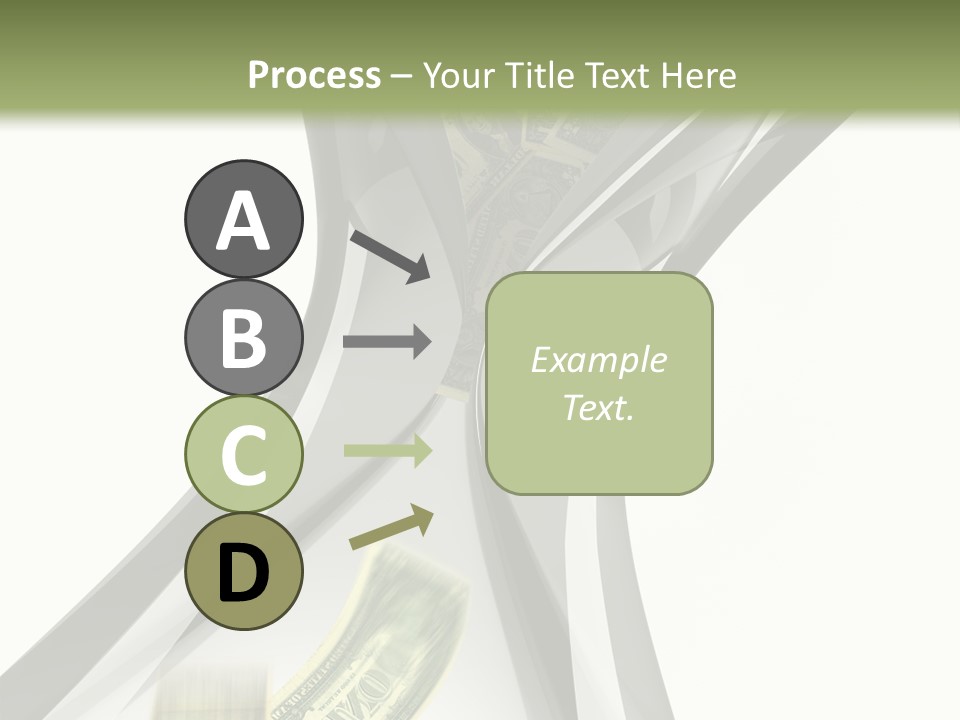 Process – Your Title Text Here

A

B

C

D

Example Text.